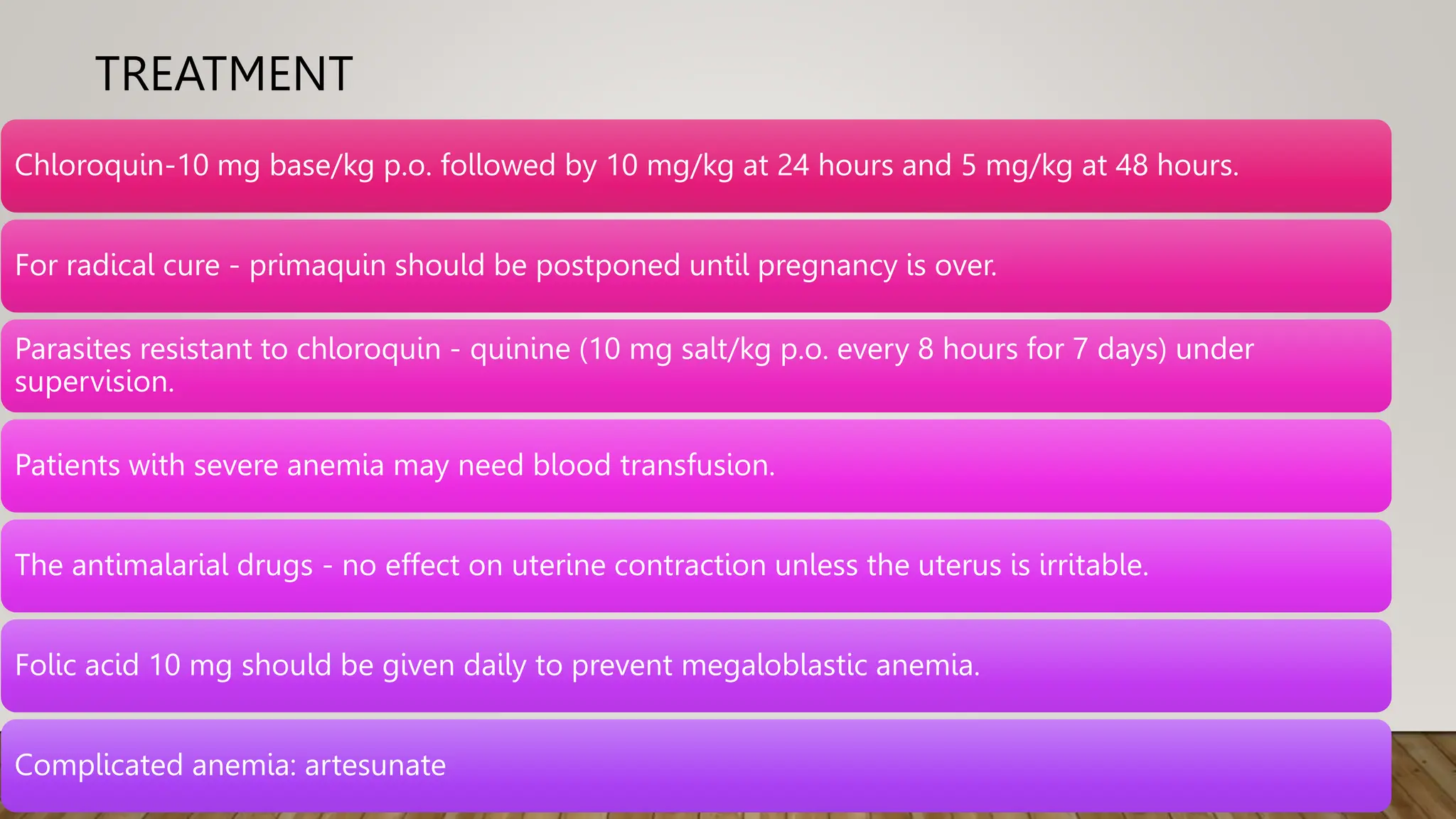 TREATMENT

Chloroquin-10 mg base/kg p.o. followed by 10 mg/kg at 24 hours and 5 mg/kg at 48 hours.

For radical cure - primaquin should be postponed until pregnancy is over.

Parasites resistant to chloroquin - quinine (10 mg salt/kg p.o. every 8 hours for 7 days) under supervision.

Patients with severe anemia may need blood transfusion.

The antimalarial drugs - no effect on uterine contraction unless the uterus is irritable.

Folic acid 10 mg should be given daily to prevent megaloblastic anemia.

Complicated anemia: artesunate